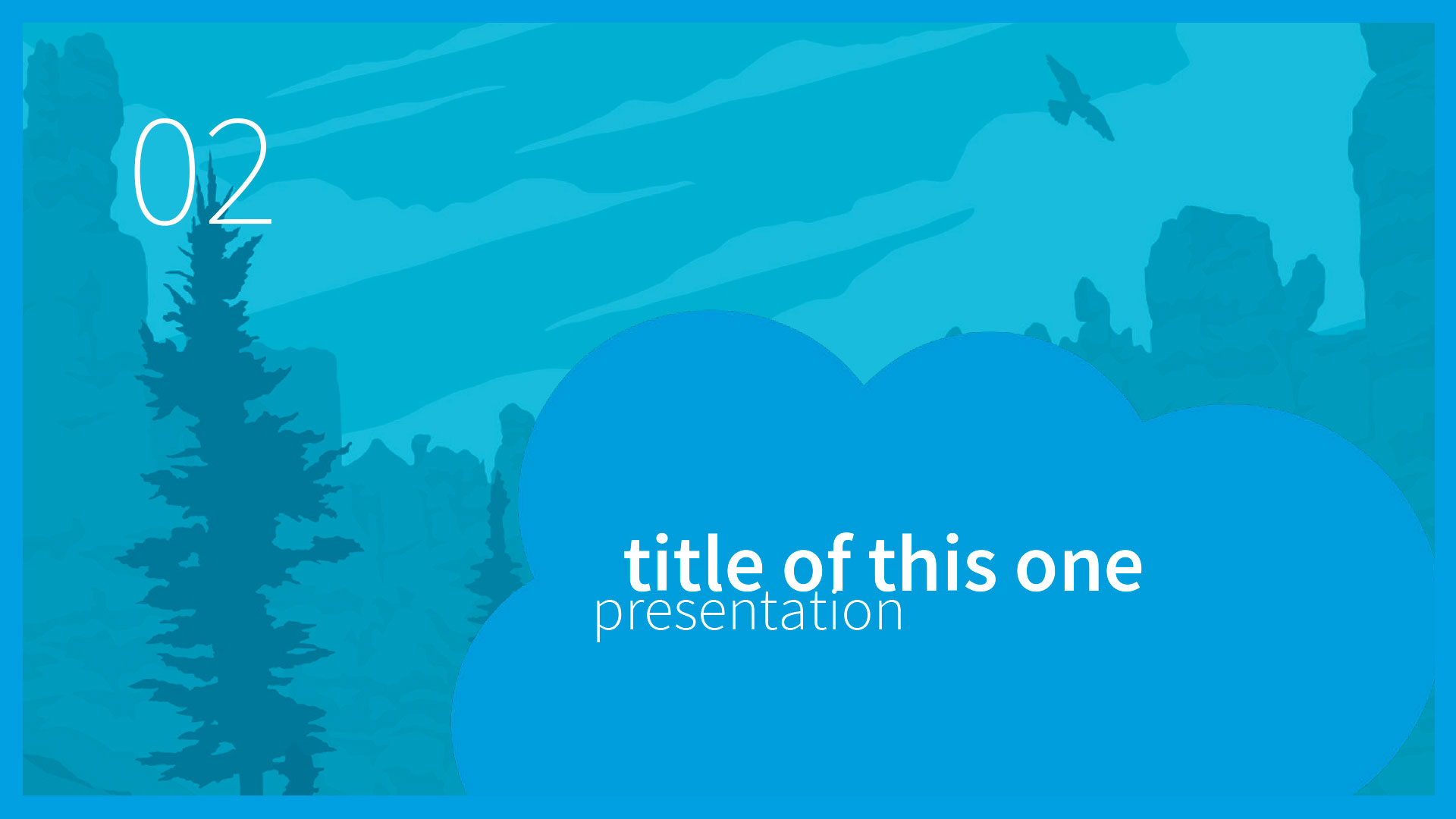 02

title of this one
presentation